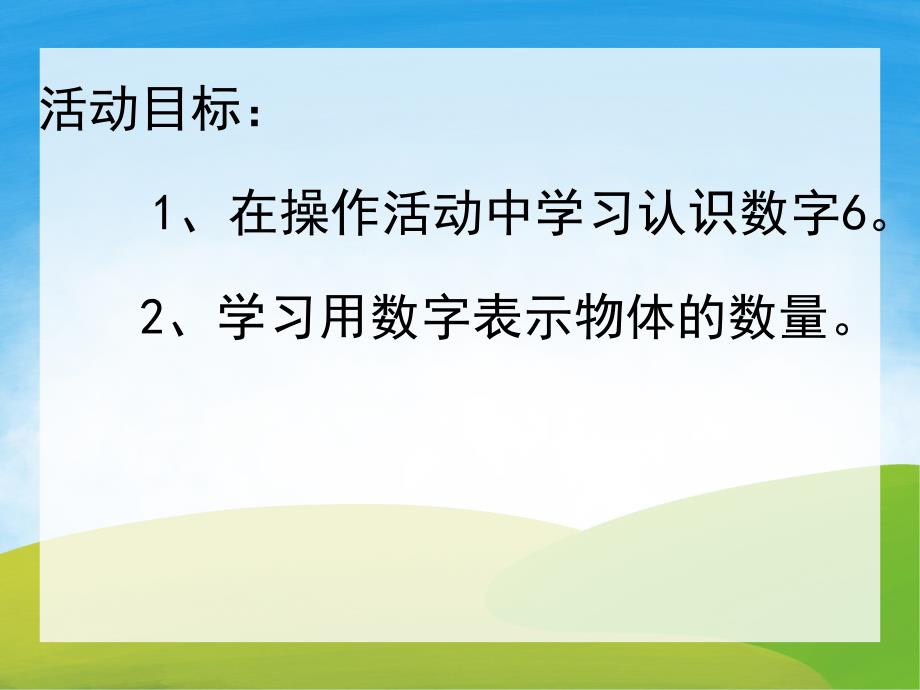 活动目标：

1、在操作活动中学习认识数字6。

2、学习用数字表示物体的数量。